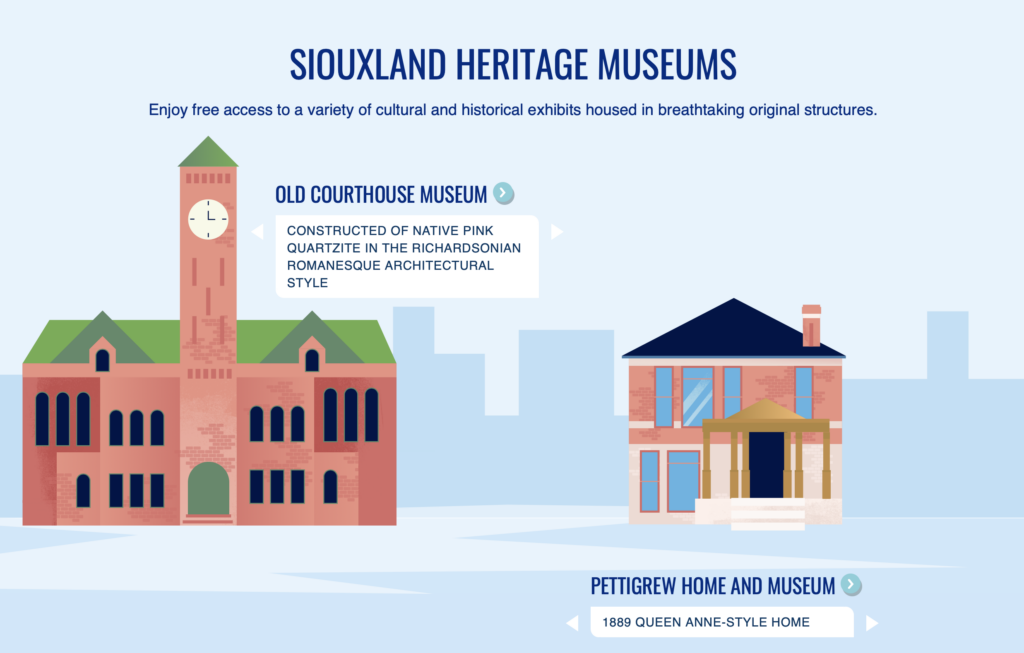 SIOUXLAND HERITAGE MUSEUMS

Enjoy free access to a variety of cultural and historical exhibits housed in breathtaking original structures.

OLD COURTHOUSE MUSEUM

CONSTRUCTED OF NATIVE PINK QUARTZITE IN THE RICHARDSONIAN ROMANESQUE ARCHITECTURAL STYLE

PETTIGREW HOME AND MUSEUM

1889 QUEEN ANNE-STYLE HOME